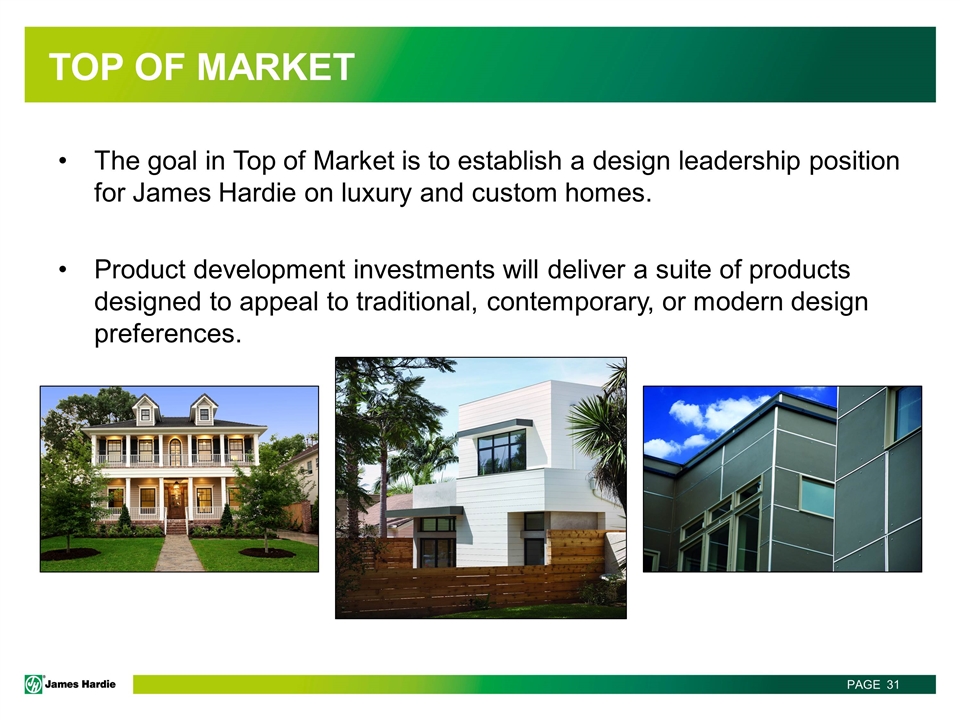 TOP OF MARKET

• The goal in Top of Market is to establish a design leadership position for James Hardie on luxury and custom homes.

• Product development investments will deliver a suite of products designed to appeal to traditional, contemporary, or modern design preferences.

James Hardie

PAGE 31